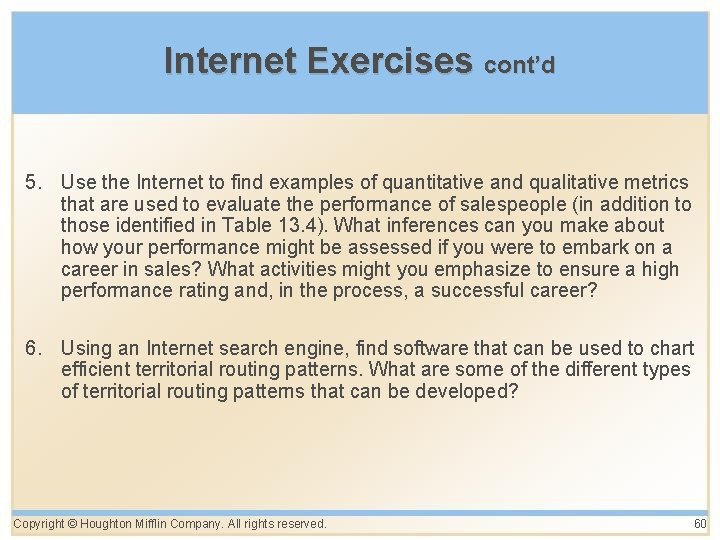 Internet Exercises cont'd

5. Use the Internet to find examples of quantitative and qualitative metrics that are used to evaluate the performance of salespeople (in addition to those identified in Table 13.4). What inferences can you make about how your performance might be assessed if you were to embark on a career in sales? What activities might you emphasize to ensure a high performance rating and, in the process, a successful career?

6. Using an Internet search engine, find software that can be used to chart efficient territorial routing patterns. What are some of the different types of territorial routing patterns that can be developed?

Copyright © Houghton Mifflin Company. All rights reserved.

60